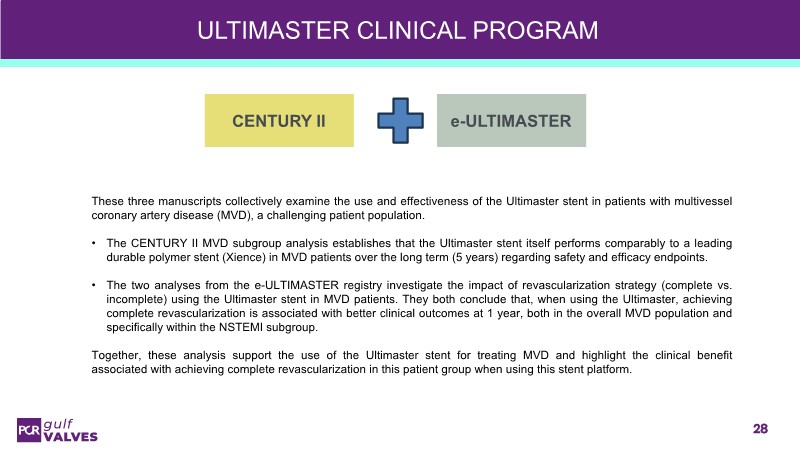 ULTIMASTER CLINICAL PROGRAM

CENTURY II

e-ULTIMASTER

These three manuscripts collectively examine the use and effectiveness of the Ultimaster stent in patients with multivessel coronary artery disease (MVD), a challenging patient population.

• The CENTURY II MVD subgroup analysis establishes that the Ultimaster stent itself performs comparably to a leading durable polymer stent (Xience) in MVD patients over the long term (5 years) regarding safety and efficacy endpoints.

• The two analyses from the e-ULTIMASTER registry investigate the impact of revascularization strategy (complete vs. incomplete) using the Ultimaster stent in MVD patients. They both conclude that, when using the Ultimaster, achieving complete revascularization is associated with better clinical outcomes at 1 year, both in the overall MVD population and specifically within the NSTEMI subgroup.

Together, these analysis support the use of the Ultimaster stent for treating MVD and highlight the clinical benefit associated with achieving complete revascularization in this patient group when using this stent platform.

PCR gulf VALVES

28